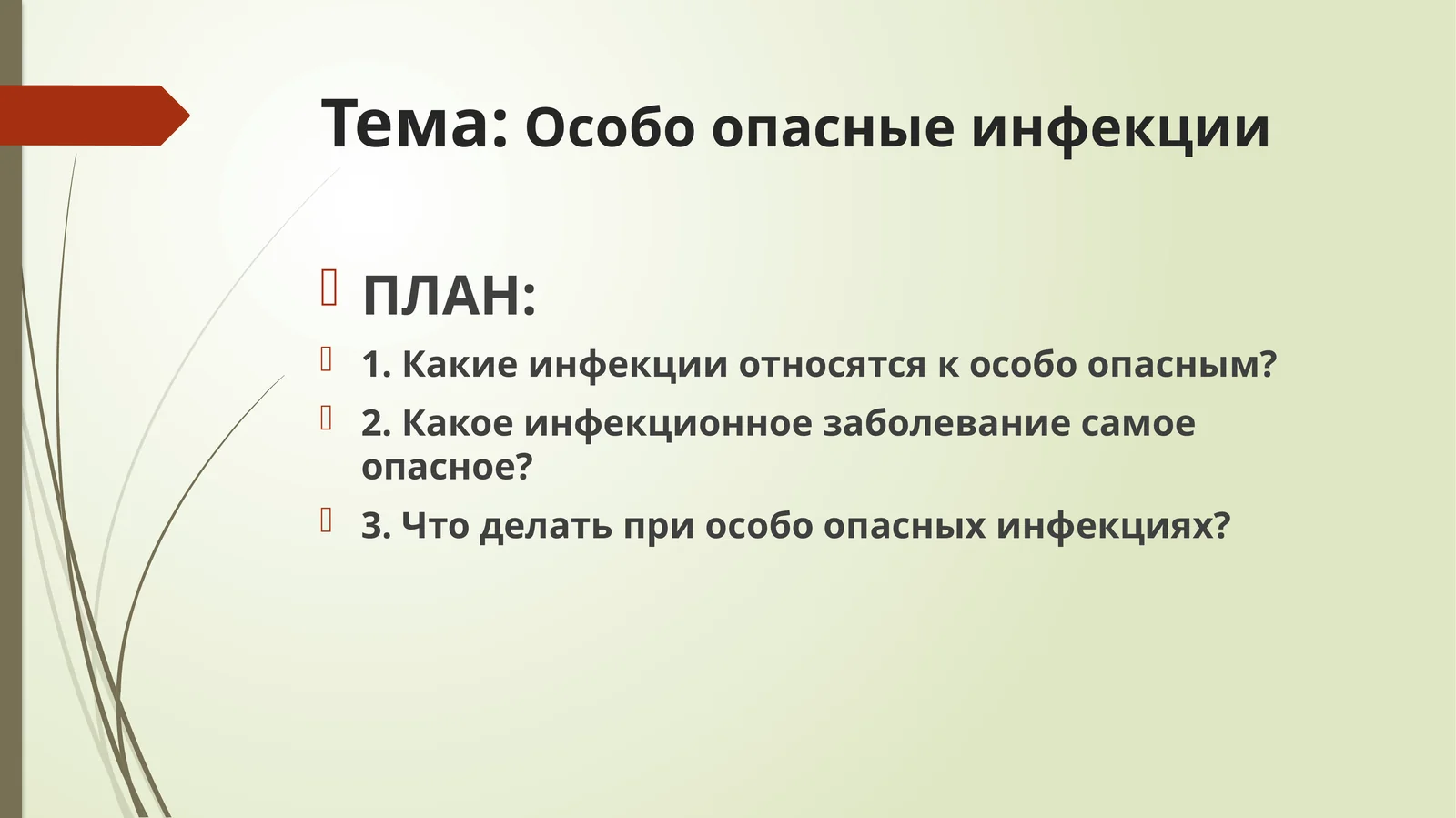 Тема: Особо опасные инфекции

ПЛАН:

1. Какие инфекции относятся к особо опасным?

2. Какое инфекционное заболевание самое опасное?

3. Что делать при особо опасных инфекциях?